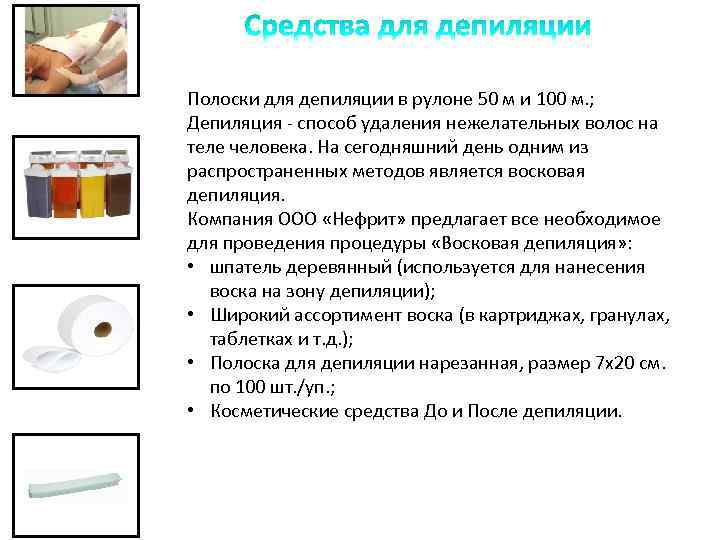 Средства для депиляции

Полоски для депиляции в рулоне 50 м и 100 м.;
Депиляция - способ удаления нежелательных волос на теле человека. На сегодняшний день одним из распространенных методов является восковая депиляция.
Компания ООО «Нефрит» предлагает все необходимое для проведения процедуры «Восковая депиляция»:
• шпатель деревянный (используется для нанесения воска на зону депиляции);
• Широкий ассортимент воска (в картриджах, гранулах, таблетках и т.д.);
• Полоска для депиляции нарезанная, размер 7х20 см. по 100 шт./уп.;
• Косметические средства До и После депиляции.